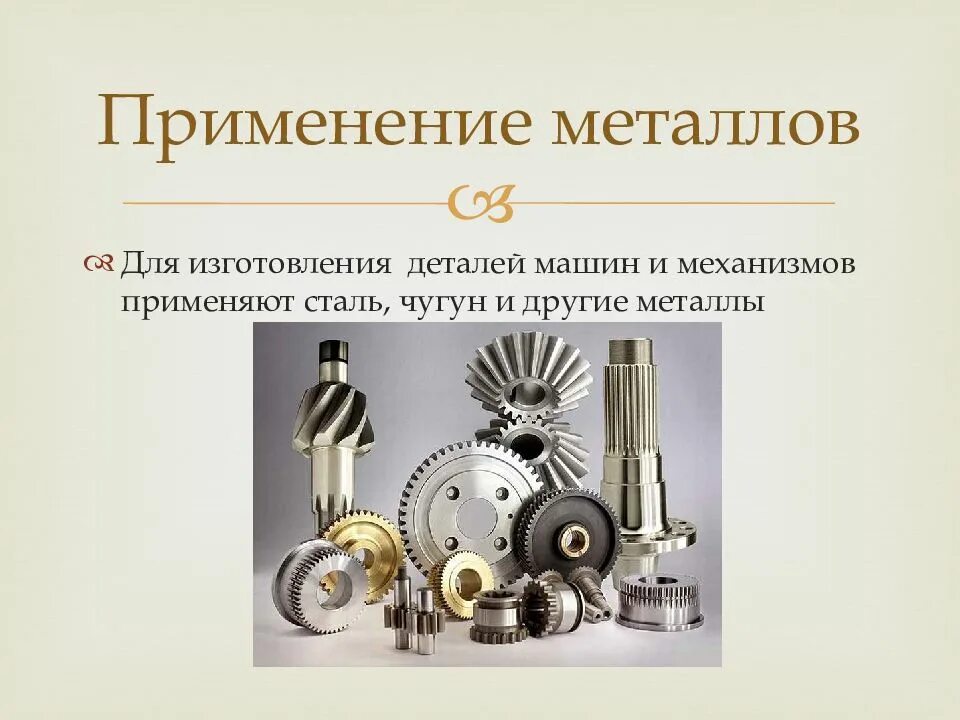 Применение металлов

Для изготовления деталей машин и механизмов применяют сталь, чугун и другие металлы